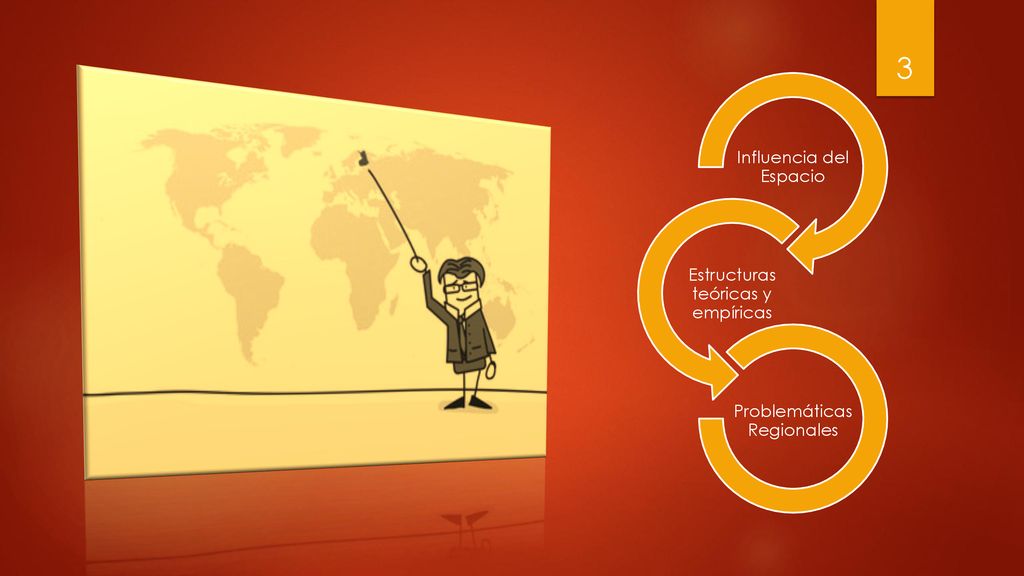 3

Influencia del Espacio

Estructuras teóricas y empíricas

Problemáticas Regionales